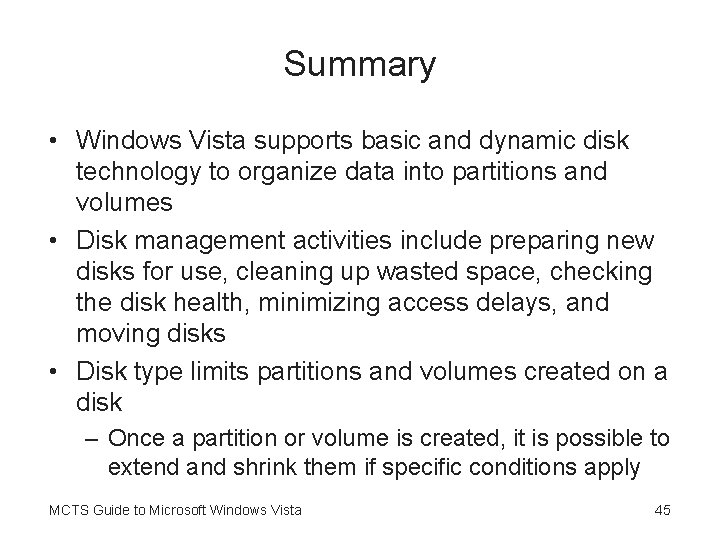 Summary

• Windows Vista supports basic and dynamic disk technology to organize data into partitions and volumes

• Disk management activities include preparing new disks for use, cleaning up wasted space, checking the disk health, minimizing access delays, and moving disks

• Disk type limits partitions and volumes created on a disk

– Once a partition or volume is created, it is possible to extend and shrink them if specific conditions apply

MCTS Guide to Microsoft Windows Vista

45